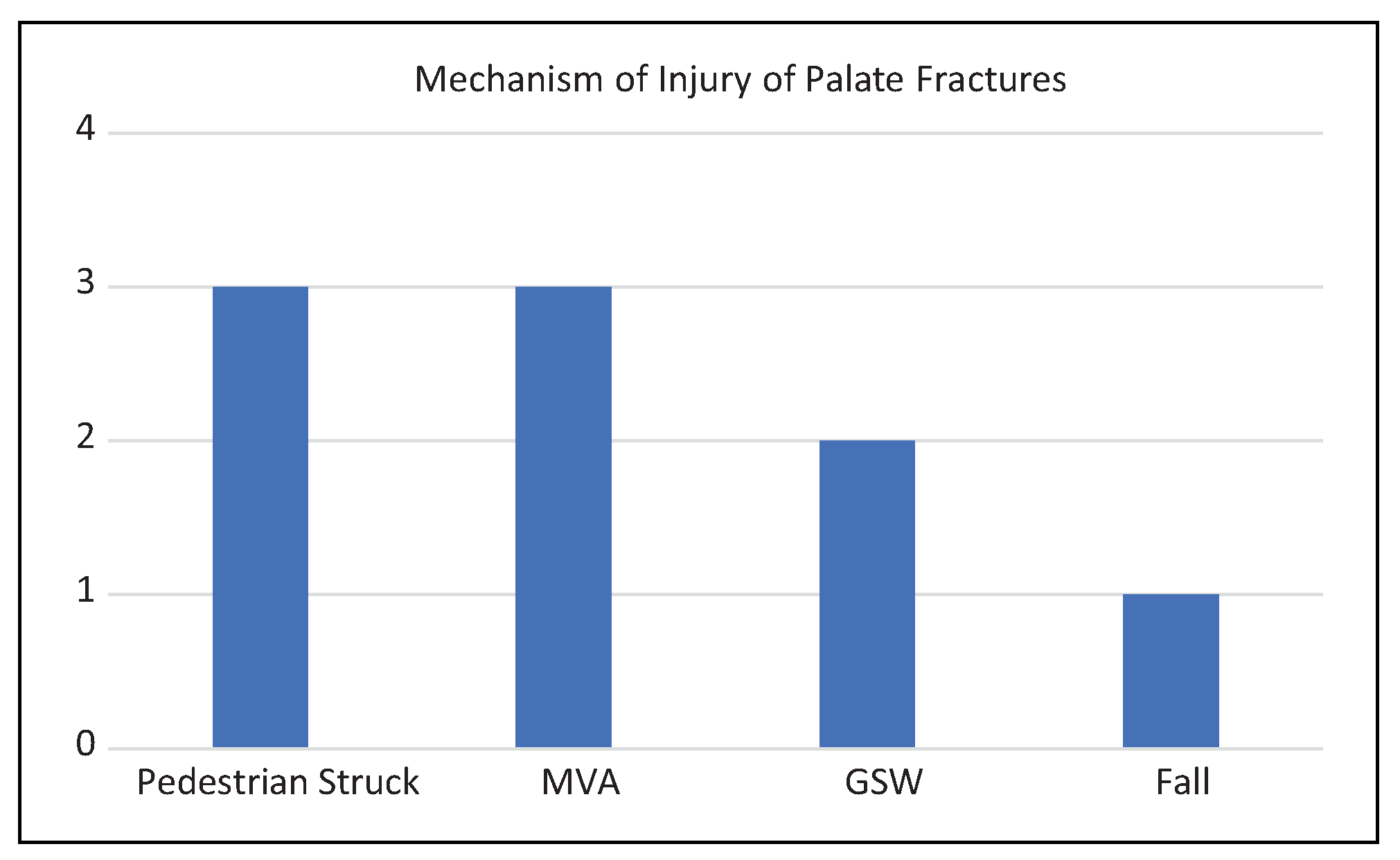 Mechanism of Injury of Palate Fractures

4
3
2
1
0

Pedestrian Struck
MVA
GSW
Fall